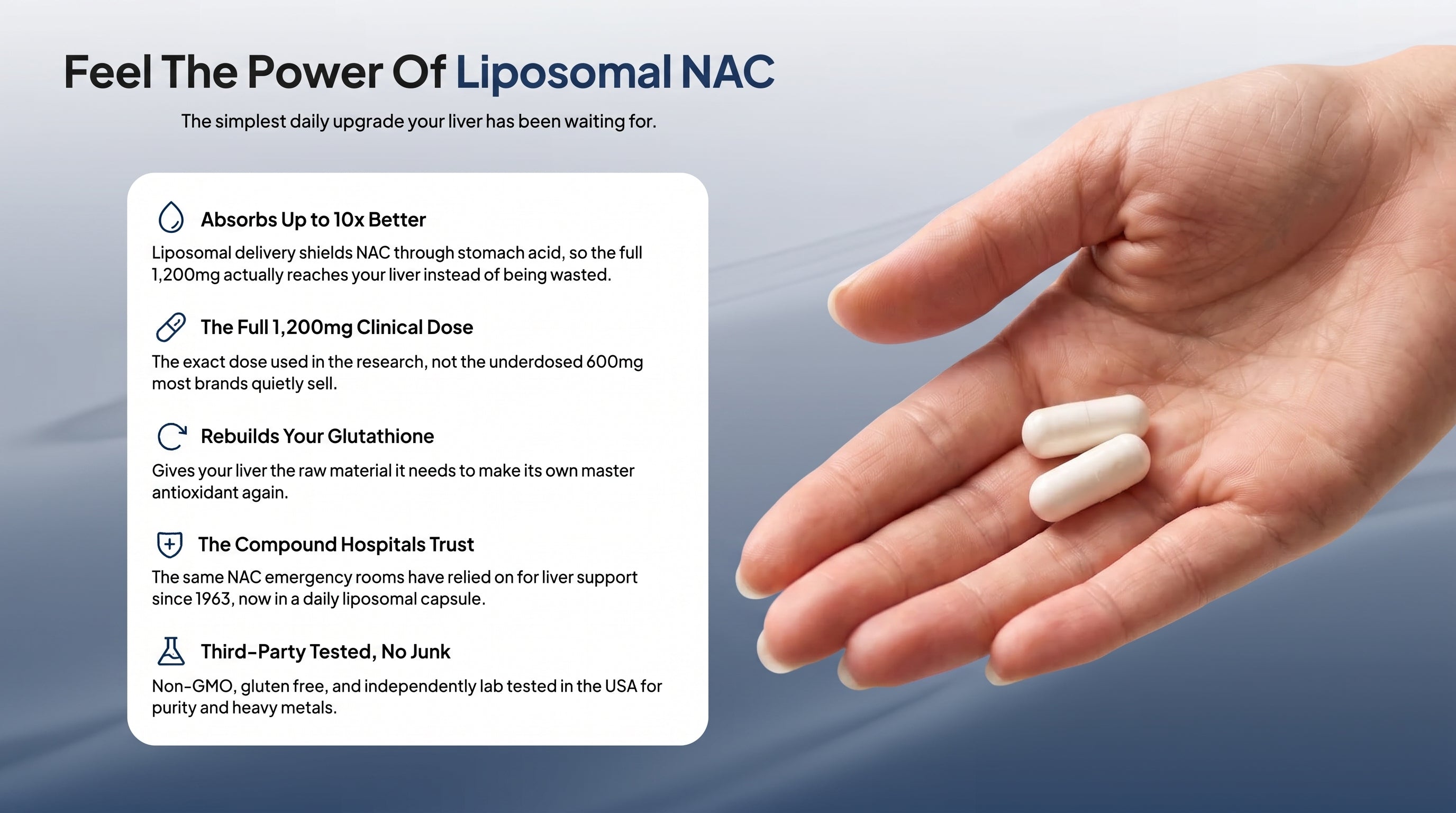 Feel The Power Of Liposomal NAC

The simplest daily upgrade your liver has been waiting for.

Absorbs Up to 10x Better

Liposomal delivery shields NAC through stomach acid, so the full 1,200mg actually reaches your liver instead of being wasted.

The Full 1,200mg Clinical Dose

The exact dose used in the research, not the underdosed 600mg most brands quietly sell.

Rebuilds Your Glutathione

Gives your liver the raw material it needs to make its own master antioxidant again.

The Compound Hospitals Trust

The same NAC emergency rooms have relied on for liver support since 1963, now in a daily liposomal capsule.

Third-Party Tested, No Junk

Non-GMO, gluten free, and independently lab tested in the USA for purity and heavy metals.